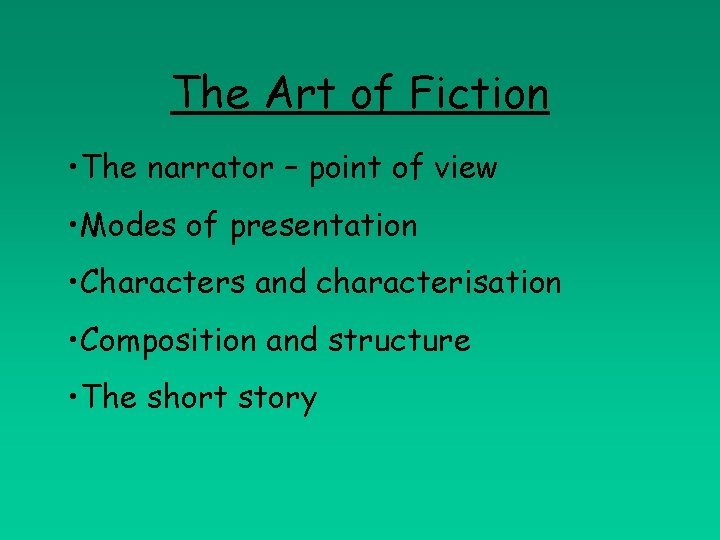 The Art of Fiction

•The narrator – point of view

•Modes of presentation

•Characters and characterisation

•Composition and structure

•The short story